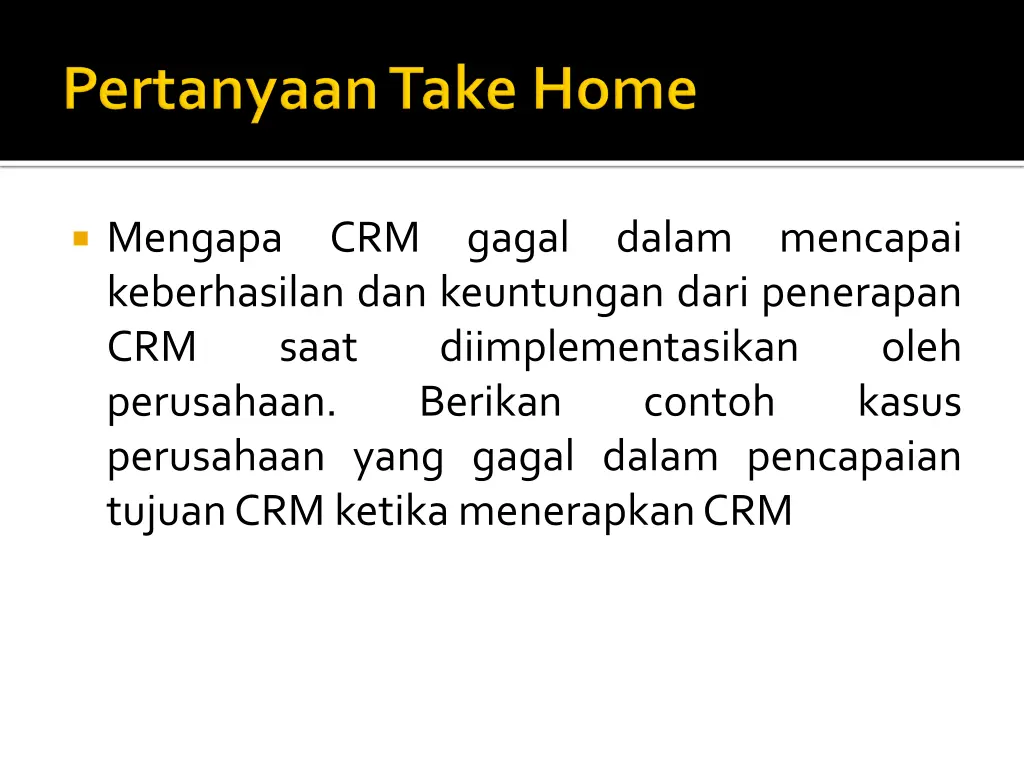 Pertanyaan Take Home

Mengapa CRM gagal dalam mencapai keberhasilan dan keuntungan dari penerapan CRM saat diimplementasikan oleh perusahaan. Berikan contoh kasus perusahaan yang gagal dalam pencapaian tujuan CRM ketika menerapkan CRM